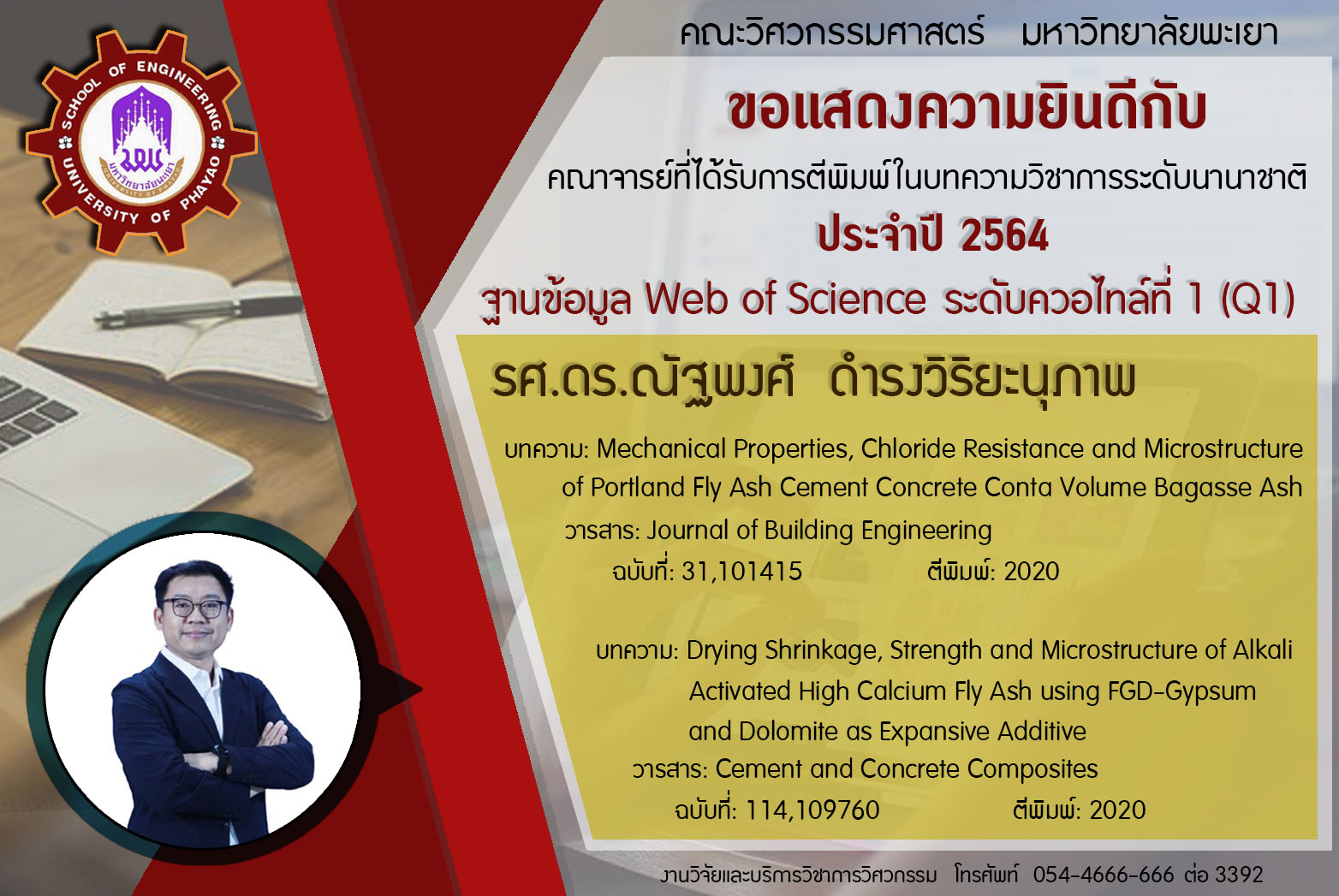 SCHOOL OF ENGINEERING
UNIVERSITY OF PHAYAO
มหาวิทยาลัยพะเยา

คณะวิศวกรรมศาสตร์ มหาวิทยาลัยพะเยา

ขอแสดงความยินดีกับ

คณาจารย์ที่ได้รับการตีพิมพ์ในบทความวิชาการระดับนานาชาติ

ประจำปี 2564

ฐานข้อมูล Web of Science ระดับควอไทล์ที่ 1 (Q1)

รศ.ดร.ณัฐพงศ์ ดำรงวิริยะนุภาพ

บทความ: Mechanical Properties, Chloride Resistance and Microstructure of Portland Fly Ash Cement Concrete Conta Volume Bagasse Ash

วารสาร: Journal of Building Engineering

ฉบับที่: 31,101415 ตีพิมพ์: 2020

บทความ: Drying Shrinkage, Strength and Microstructure of Alkali Activated High Calcium Fly Ash using FGD-Gypsum and Dolomite as Expansive Additive

วารสาร: Cement and Concrete Composites

ฉบับที่: 114,109760 ตีพิมพ์: 2020

งานวิจัยและบริการวิชาการวิศวกรรม โทรศัพท์ 054-4666-666 ต่อ 3392